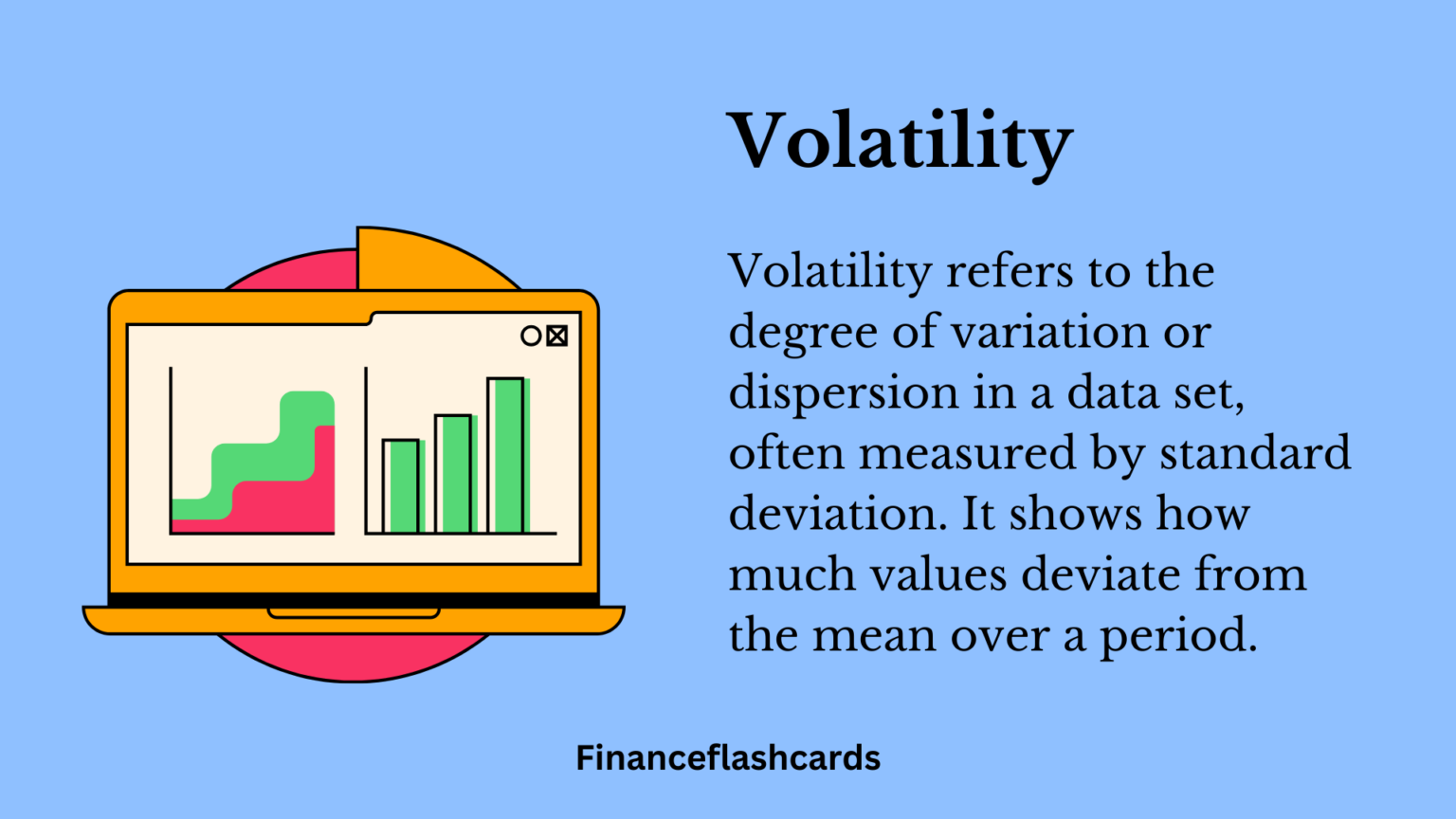 Volatility

Volatility refers to the degree of variation or dispersion in a data set, often measured by standard deviation. It shows how much values deviate from the mean over a period.

Financeflashcards